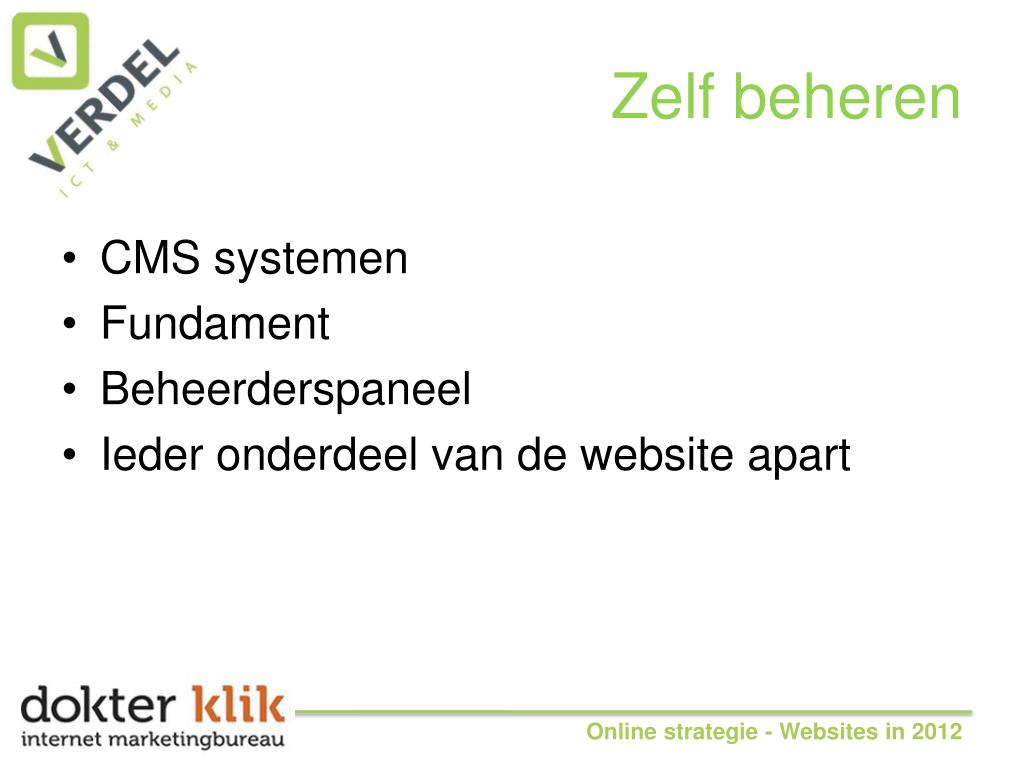 VERDEL
ICT & MEDIA

Zelf beheren

• CMS systemen
• Fundament
• Beheerderspaneel
• Ieder onderdeel van de website apart

dokter klik
internet marketingbureau

Online strategie - Websites in 2012